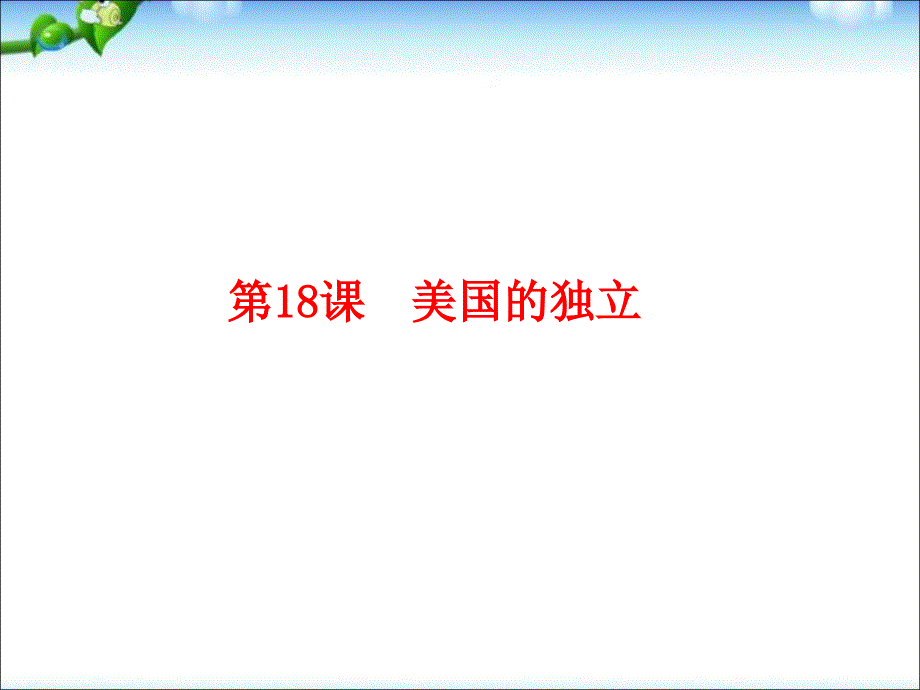 第18课　美国的独立